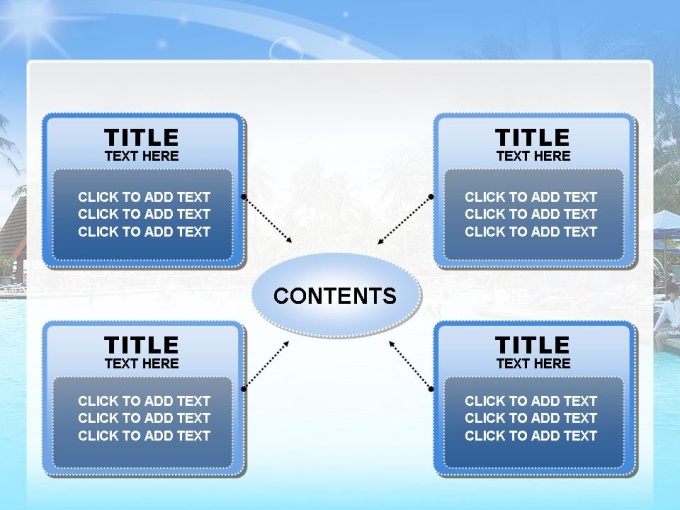 TITLE
TEXT HERE

CLICK TO ADD TEXT
CLICK TO ADD TEXT
CLICK TO ADD TEXT

TITLE
TEXT HERE

CLICK TO ADD TEXT
CLICK TO ADD TEXT
CLICK TO ADD TEXT

CONTENTS

TITLE
TEXT HERE

CLICK TO ADD TEXT
CLICK TO ADD TEXT
CLICK TO ADD TEXT

TITLE
TEXT HERE

CLICK TO ADD TEXT
CLICK TO ADD TEXT
CLICK TO ADD TEXT